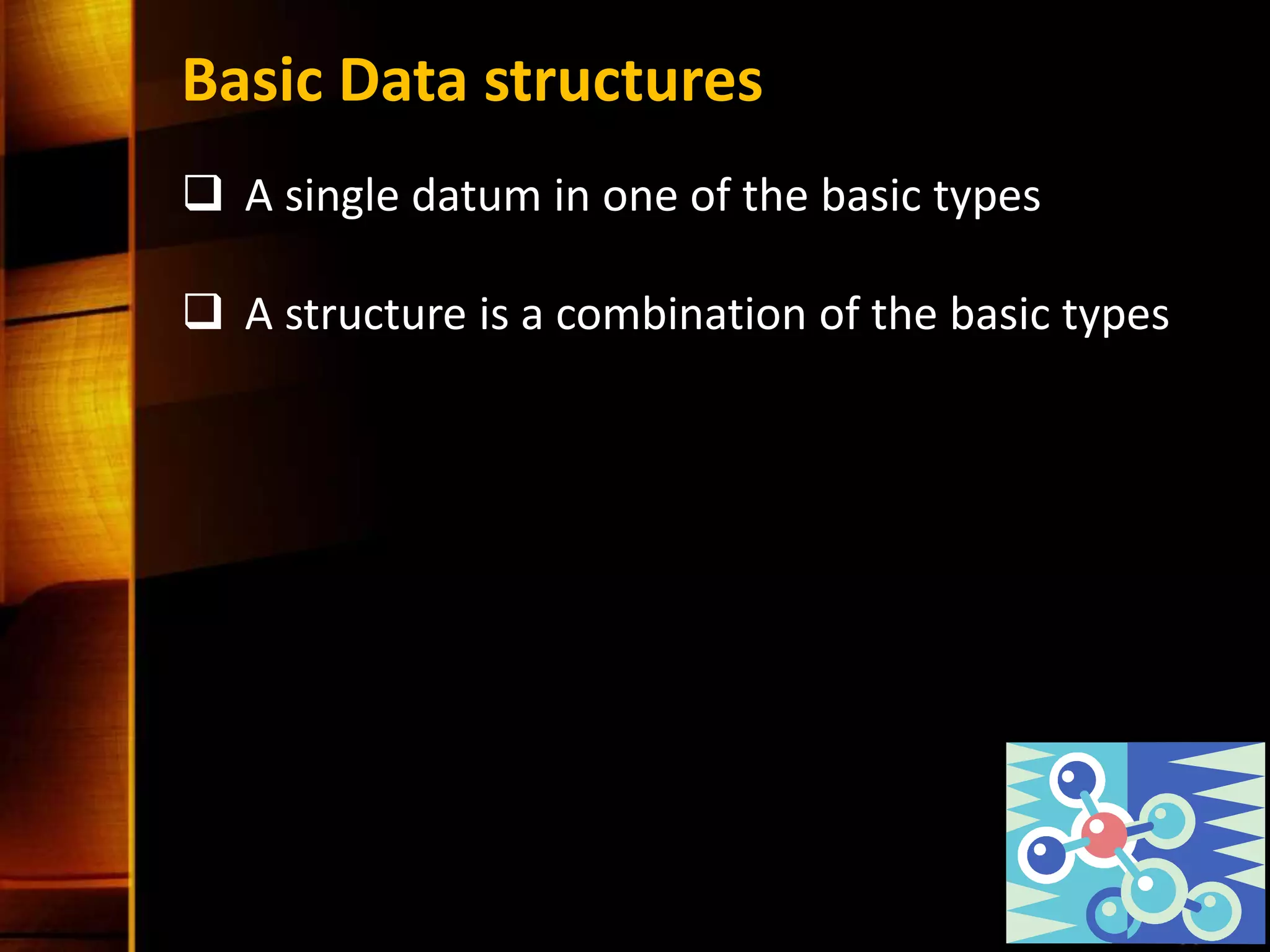 Basic Data structures

❑ A single datum in one of the basic types

❑ A structure is a combination of the basic types